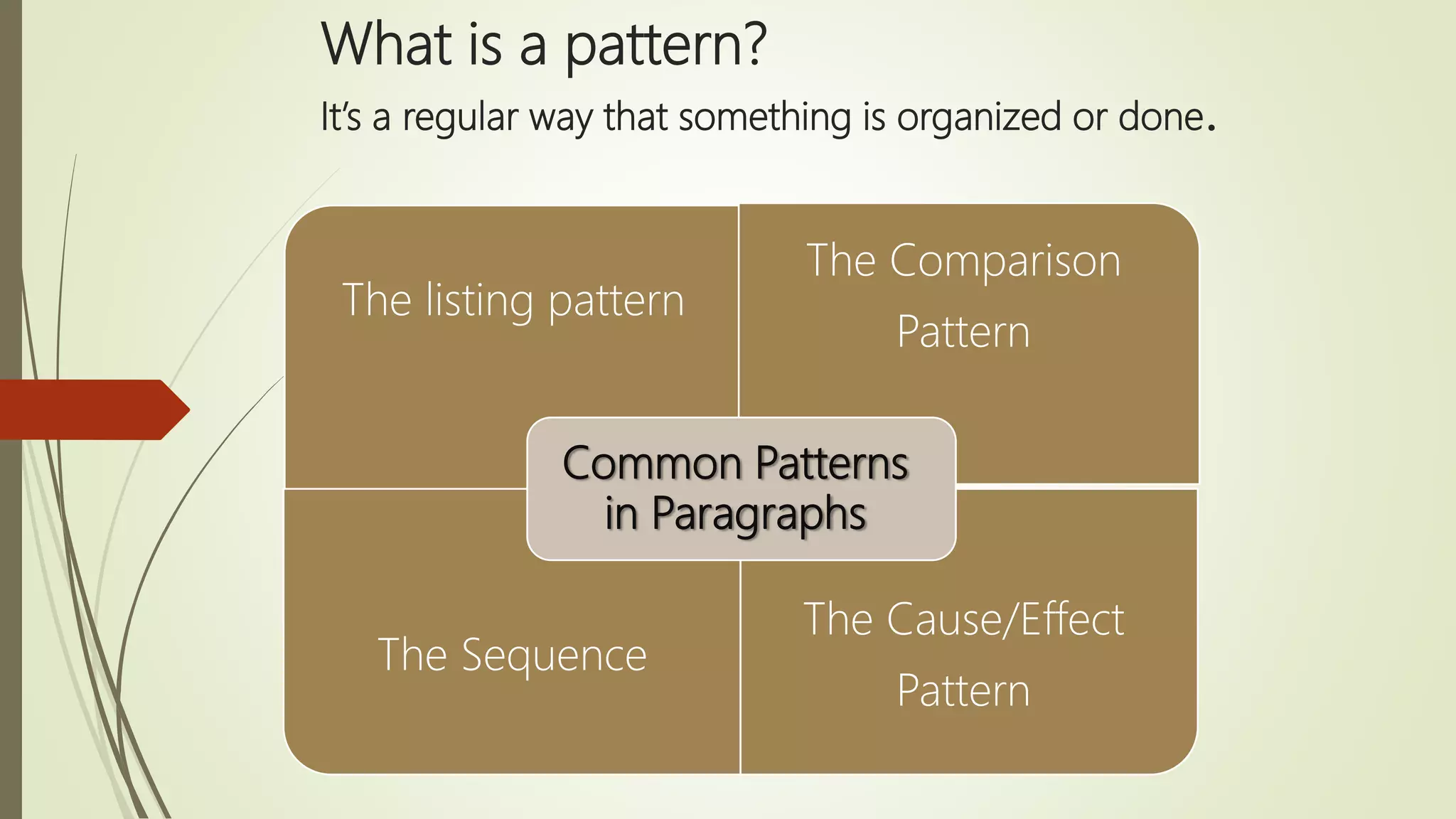 What is a pattern?

It's a regular way that something is organized or done.

The listing pattern

The Comparison Pattern

Common Patterns in Paragraphs

The Sequence

The Cause/Effect Pattern